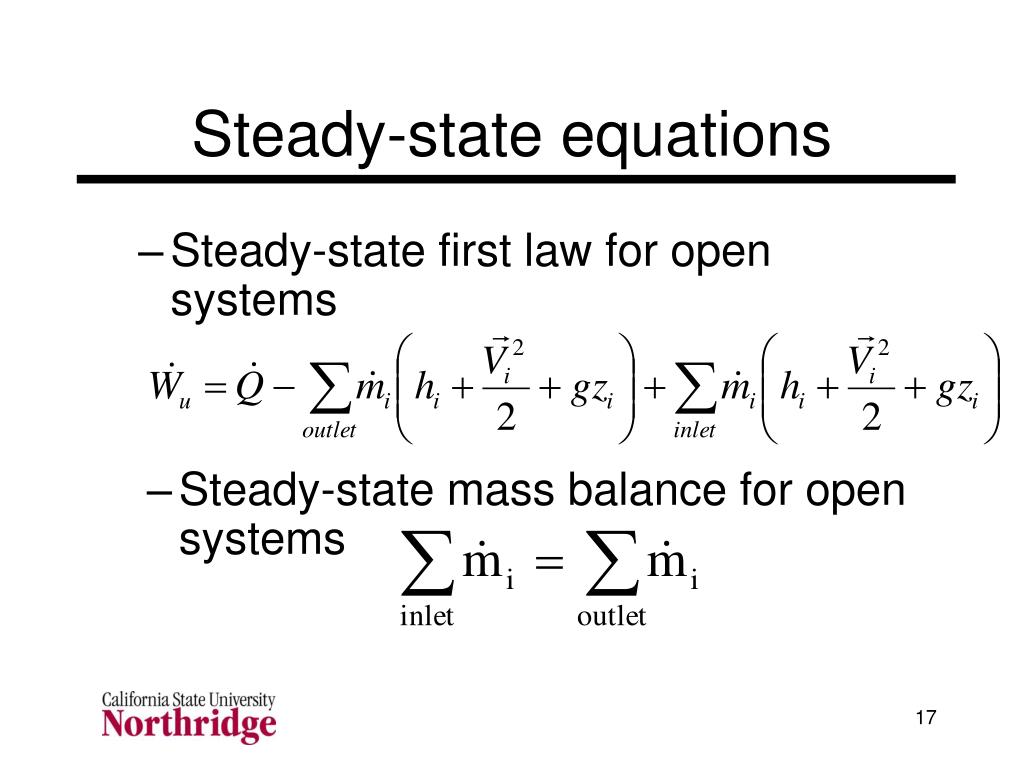 Steady-state equations

– Steady-state first law for open systems

$\dot{W}_u = \dot{Q} - \sum_{outlet} \dot{m}_i \left( h_i + \frac{\vec{V}_i^2}{2} + gz_i \right) + \sum_{inlet} \dot{m}_i \left( h_i + \frac{\vec{V}_i^2}{2} + gz_i \right)$

– Steady-state mass balance for open systems $\sum_{inlet} \dot{m}_i = \sum_{outlet} \dot{m}_i$

California State University
Northridge

17